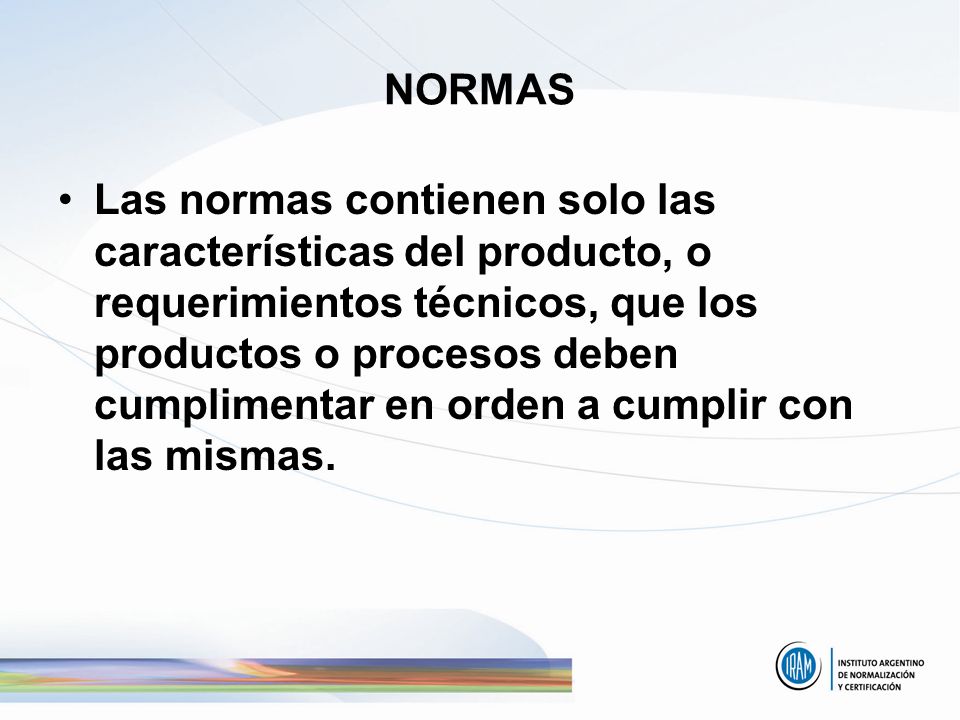 NORMAS

• Las normas contienen solo las características del producto, o requerimientos técnicos, que los productos o procesos deben cumplimentar en orden a cumplir con las mismas.

IRAM

INSTITUTO ARGENTINO DE NORMALIZACIÓN Y CERTIFICACIÓN